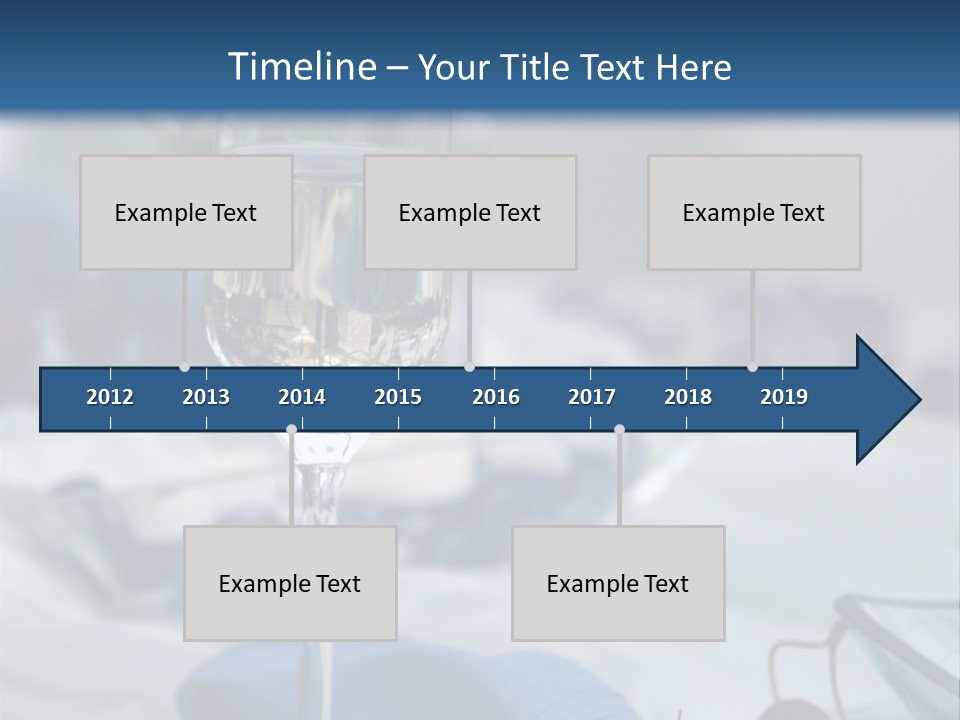 Timeline – Your Title Text Here

Example Text

Example Text

Example Text

2012 2013 2014 2015 2016 2017 2018 2019

Example Text

Example Text